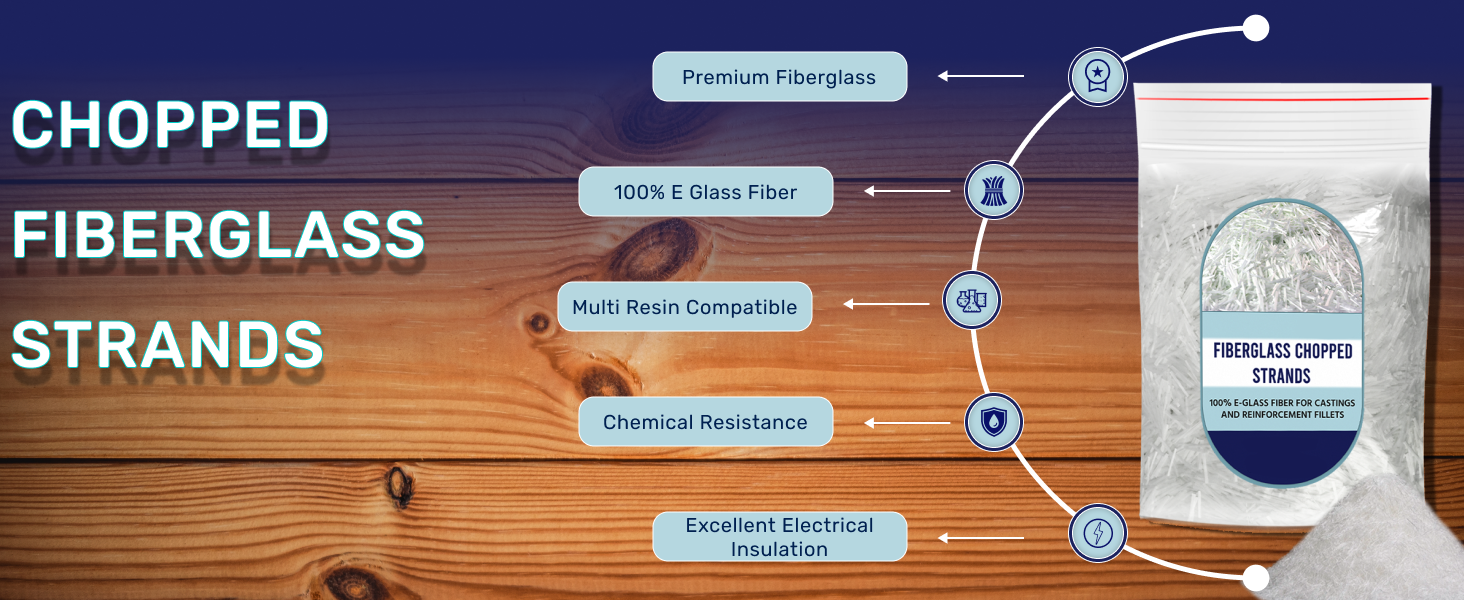 CHOPPED FIBERGLASS STRANDS

Premium Fiberglass

100% E Glass Fiber

Multi Resin Compatible

Chemical Resistance

Excellent Electrical Insulation

FIBERGLASS CHOPPED STRANDS

100% E-GLASS FIBER FOR CASTINGS AND REINFORCEMENT FILLETS